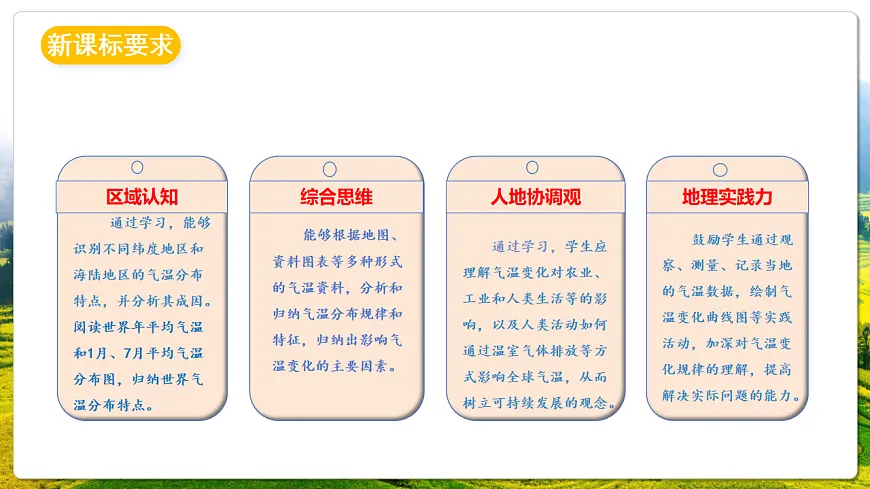 新课标要求

区域认知

通过学习，能够识别不同纬度地区和海陆地区的气温分布特点，并分析其成因。阅读世界年平均气温和1月、7月平均气温分布图，归纳世界气温分布特点。

综合思维

能够根据地图、资料图表等多种形式的气温资料，分析和归纳气温分布规律和特征，归纳出影响气温变化的主要因素。

人地协调观

通过学习，学生应理解气温变化对农业、工业和人类生活等的影响，以及人类活动如何通过温室气体排放等方式影响全球气温，从而树立可持续发展的观念。

地理实践力

鼓励学生通过观察、测量、记录当地的气温数据，绘制气温变化曲线图等实践活动，加深对气温变化规律的理解，提高解决实际问题的能力。